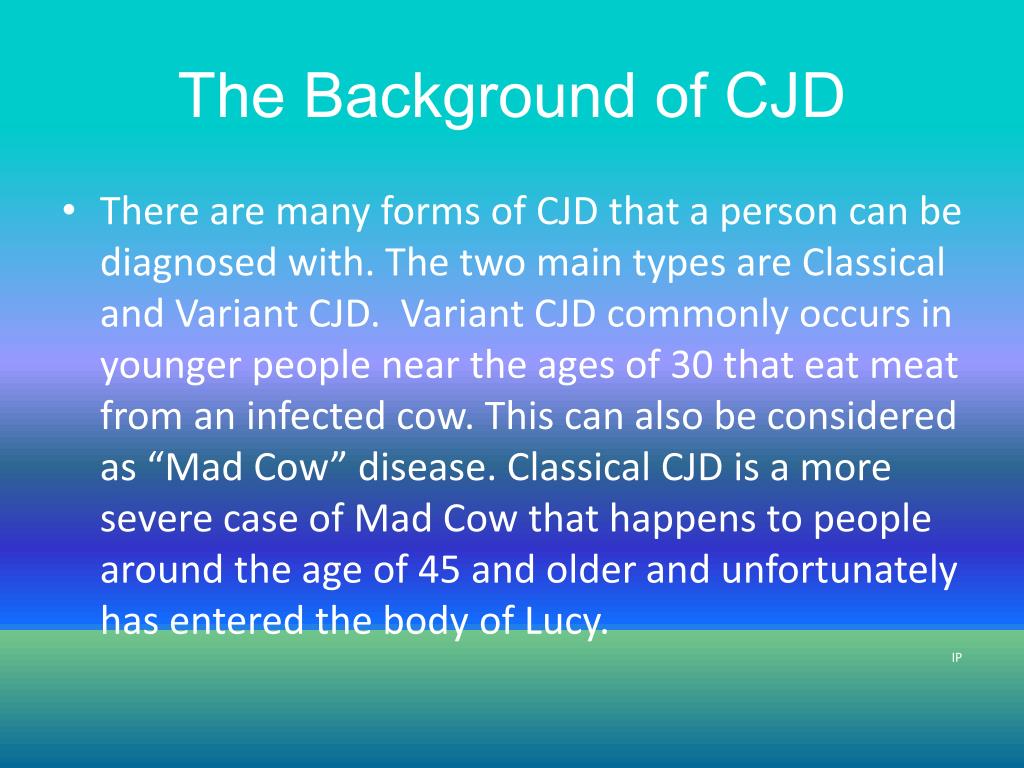 The Background of CJD

• There are many forms of CJD that a person can be diagnosed with. The two main types are Classical and Variant CJD.  Variant CJD commonly occurs in younger people near the ages of 30 that eat meat from an infected cow. This can also be considered as “Mad Cow” disease. Classical CJD is a more severe case of Mad Cow that happens to people around the age of 45 and older and unfortunately has entered the body of Lucy.

IP